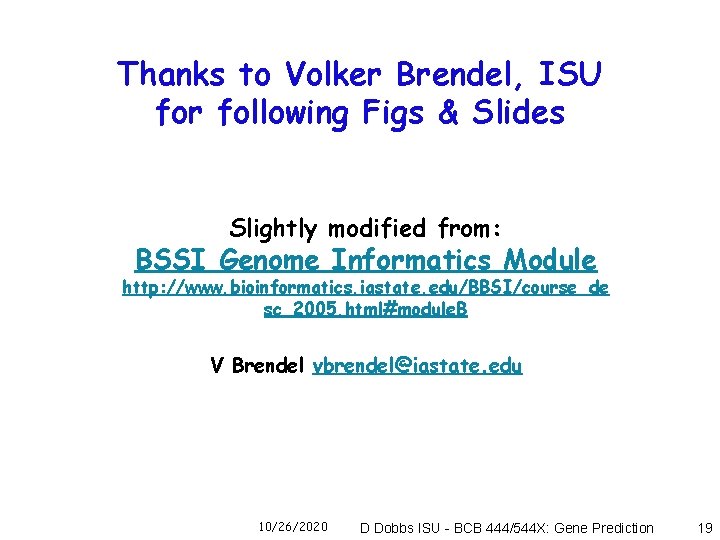 Thanks to Volker Brendel, ISU for following Figs & Slides

Slightly modified from:
BSSI Genome Informatics Module
http://www.bioinformatics.iastate.edu/BBSI/course_desc_2005.html#moduleB

V Brendel vbrendel@iastate.edu

10/26/2020 D Dobbs ISU - BCB 444/544X: Gene Prediction 19